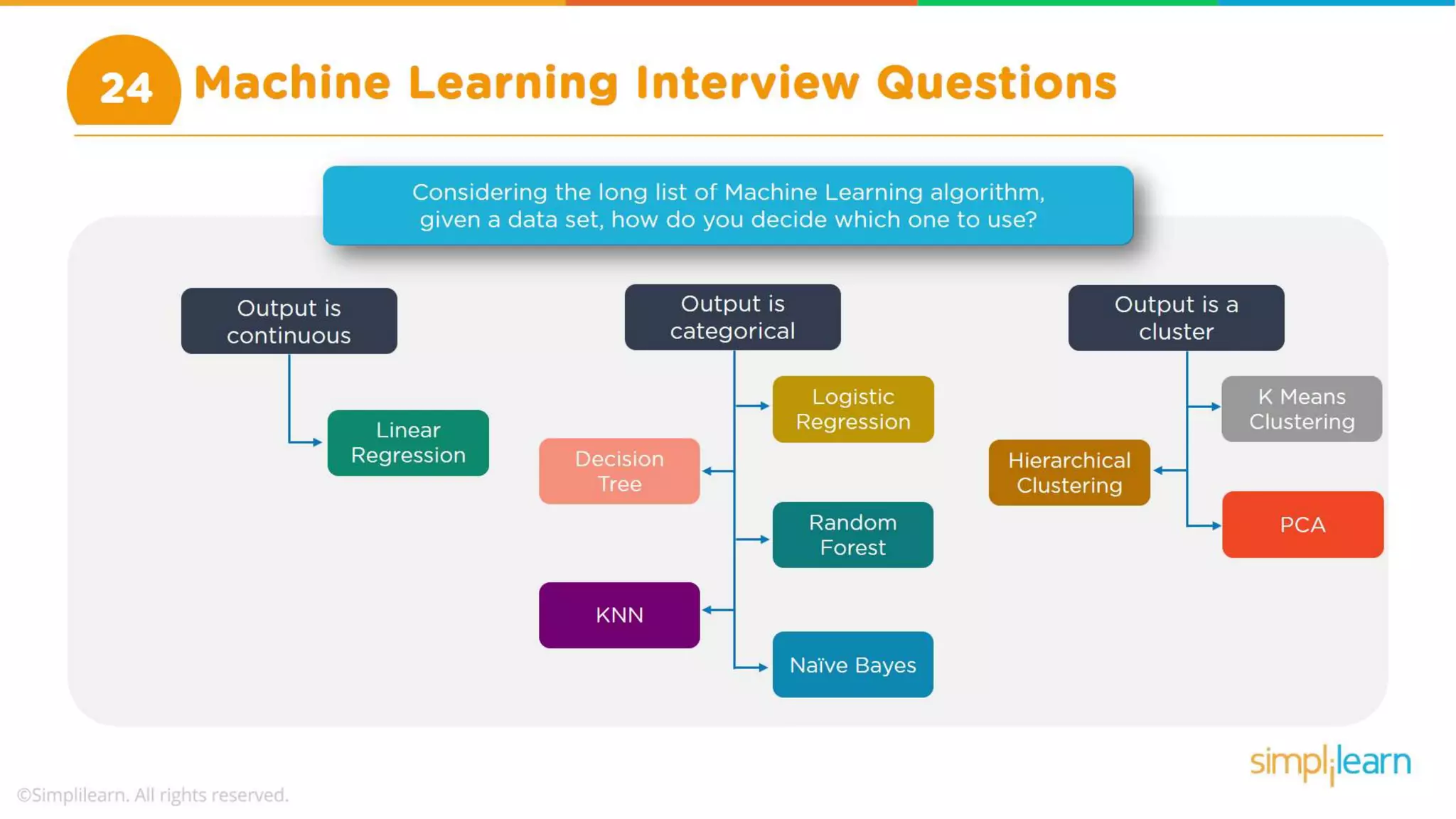 24 Machine Learning Interview Questions

Considering the long list of Machine Learning algorithm, given a data set, how do you decide which one to use?

Output is continuous

Linear Regression

Output is categorical

Logistic Regression

Decision Tree

Random Forest

KNN

Naïve Bayes

Output is a cluster

K Means Clustering

Hierarchical Clustering

PCA

simplilearn

©Simplilearn. All rights reserved.